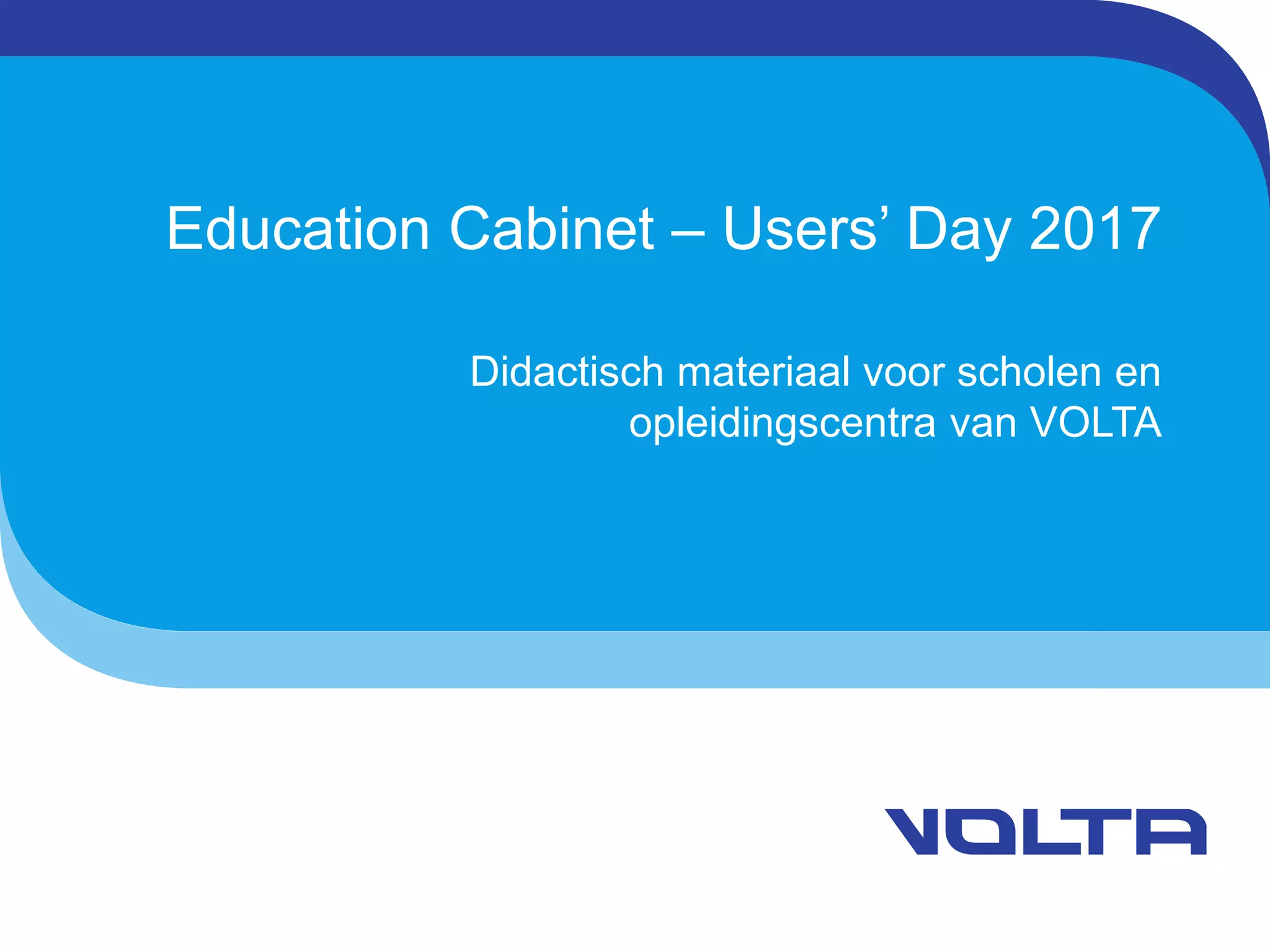 Education Cabinet – Users’ Day 2017

Didactisch materiaal voor scholen en opleidingscentra van VOLTA

VOLTA